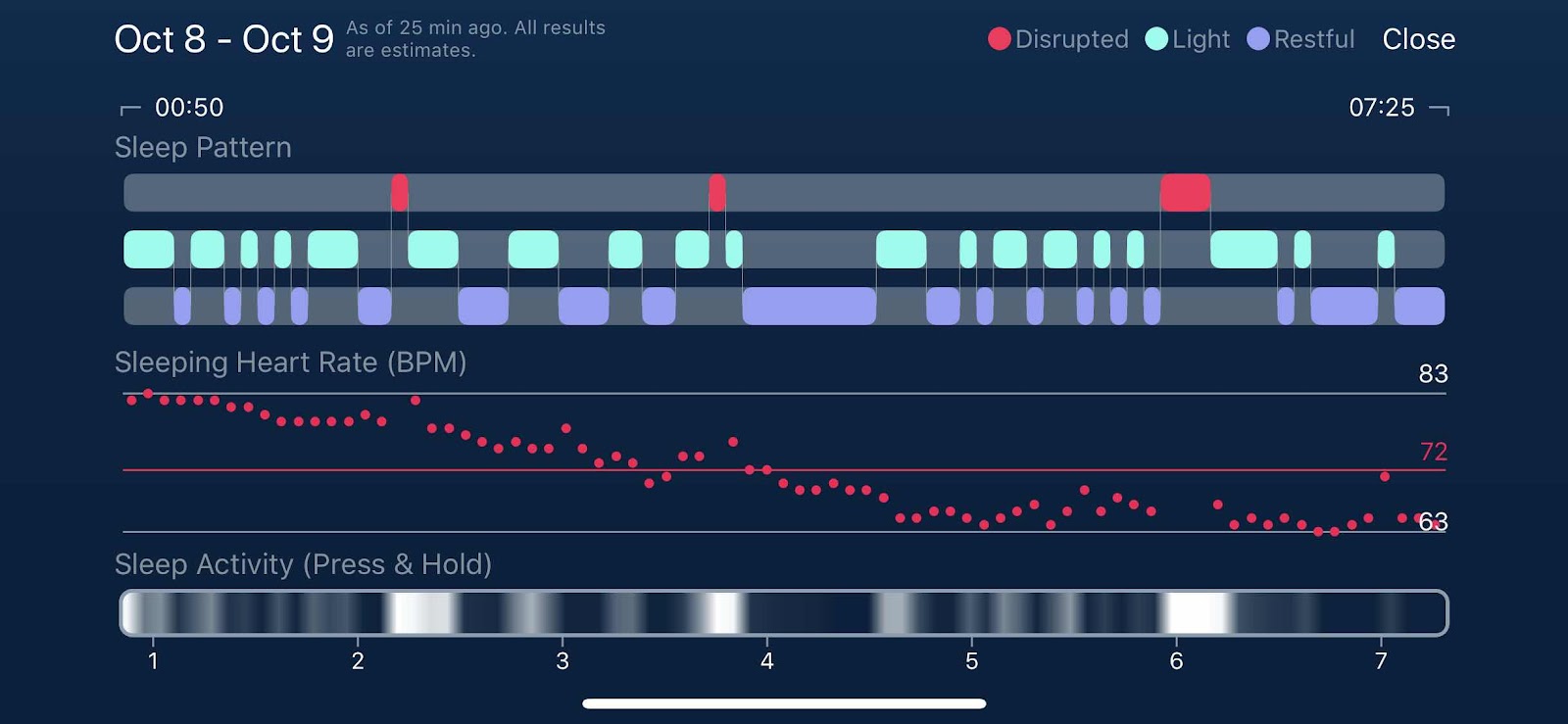 Oct 8 - Oct 9 As of 25 min ago. All results are estimates.

Disrupted Light Restful Close

00:50

07:25

Sleep Pattern

Sleeping Heart Rate (BPM)

83

72

63

Sleep Activity (Press & Hold)

1 2 3 4 5 6 7